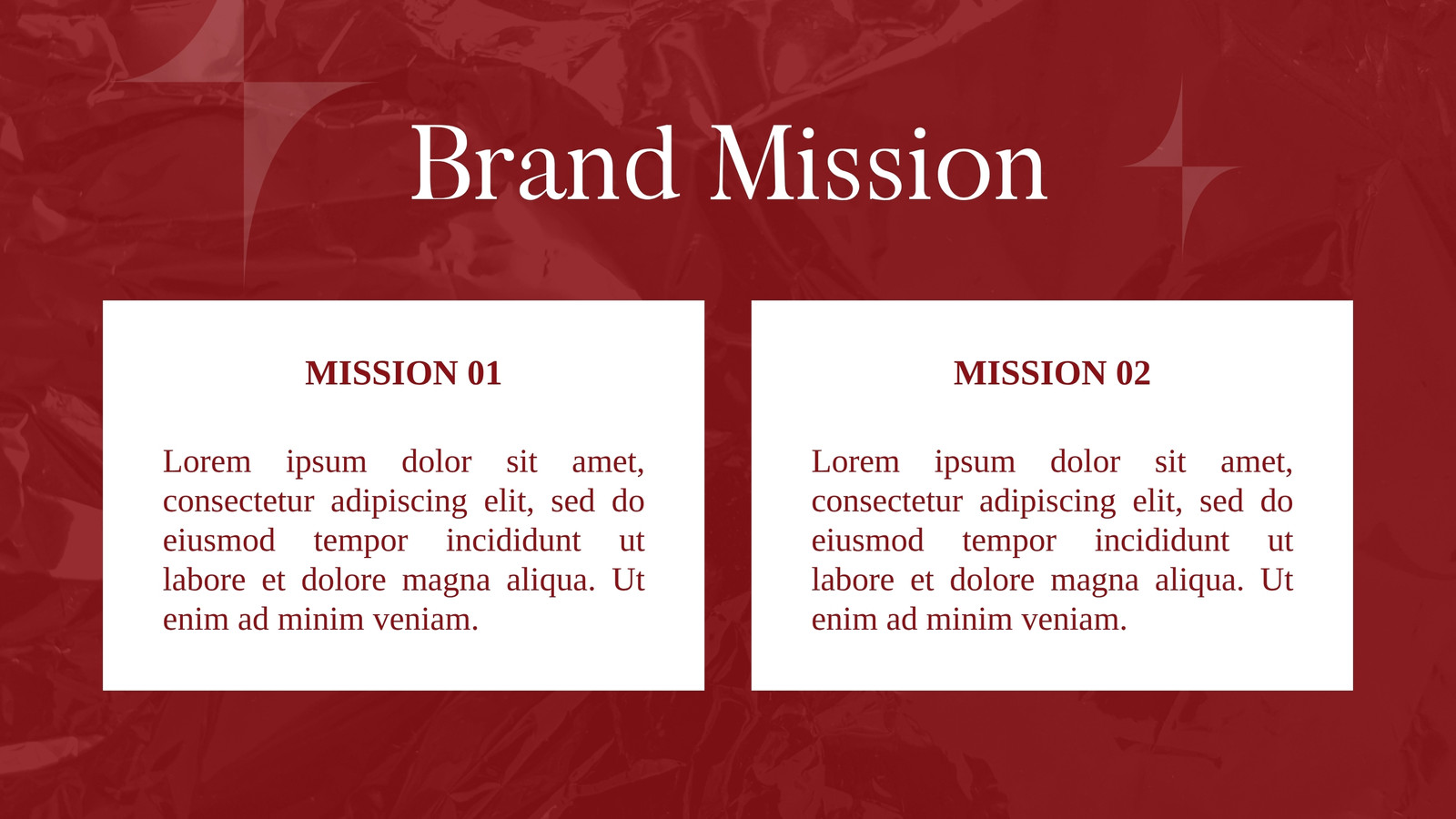 Brand Mission

MISSION 01

Lorem ipsum dolor sit amet, consectetur adipiscing elit, sed do eiusmod tempor incididunt ut labore et dolore magna aliqua. Ut enim ad minim veniam.

MISSION 02

Lorem ipsum dolor sit amet, consectetur adipiscing elit, sed do eiusmod tempor incididunt ut labore et dolore magna aliqua. Ut enim ad minim veniam.